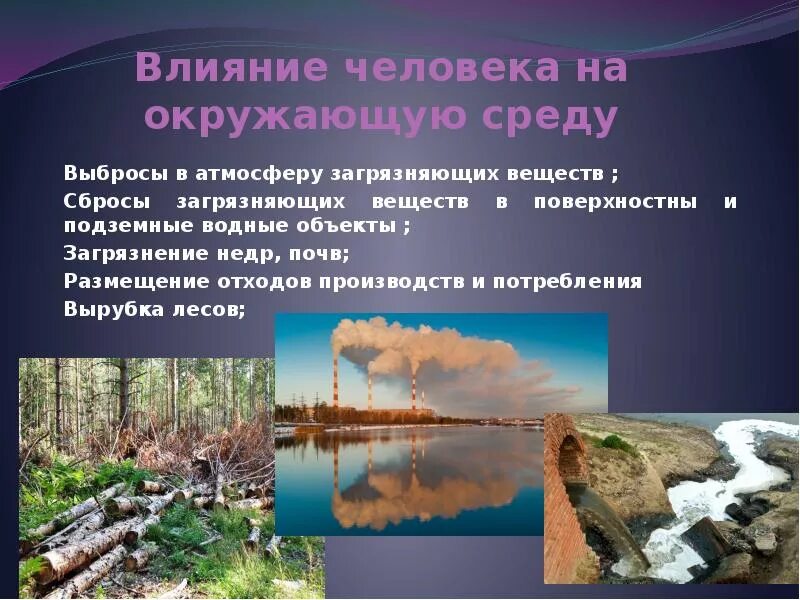 Влияние человека на окружающую среду

Выбросы в атмосферу загрязняющих веществ ;

Сбросы загрязняющих веществ в поверхностны и подземные водные объекты ;

Загрязнение недр, почв;

Размещение отходов производств и потребления

Вырубка лесов;